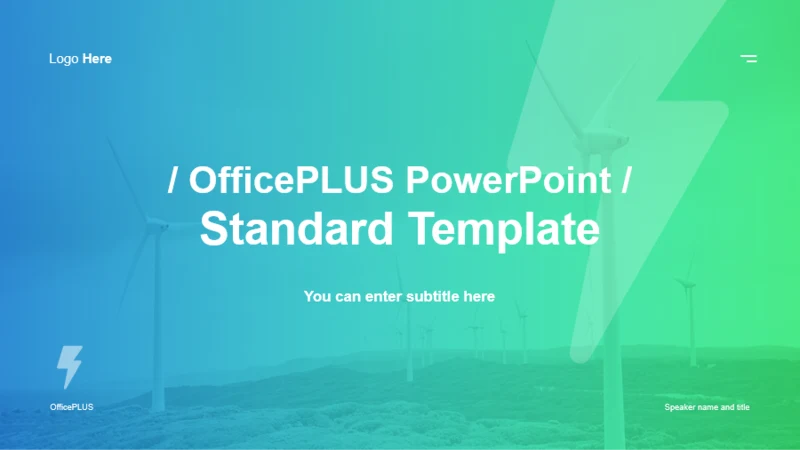 Logo Here

/ OfficePLUS PowerPoint /
Standard Template

You can enter subtitle here

OfficePLUS

Speaker name and title